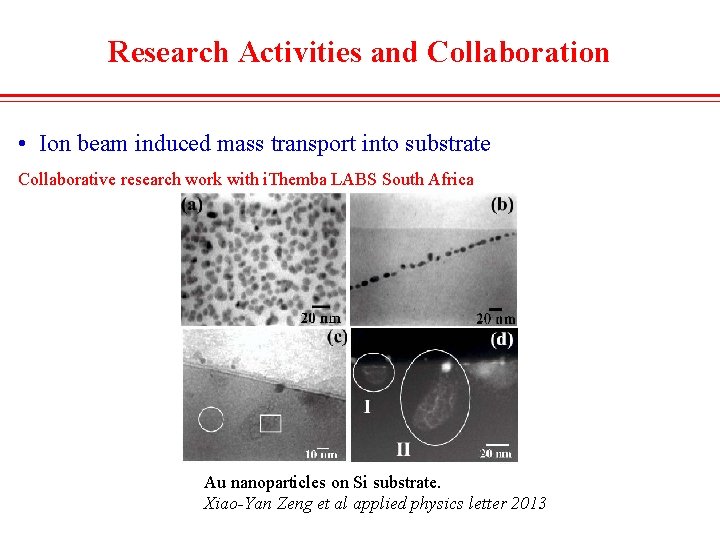 Research Activities and Collaboration

• Ion beam induced mass transport into substrate

Collaborative research work with iThemba LABS South Africa

(a)

20 nm

(b)

20 nm

(c)

10 nm

(d)

I

II

20 nm

Au nanoparticles on Si substrate.

Xiao-Yan Zeng et al applied physics letter 2013